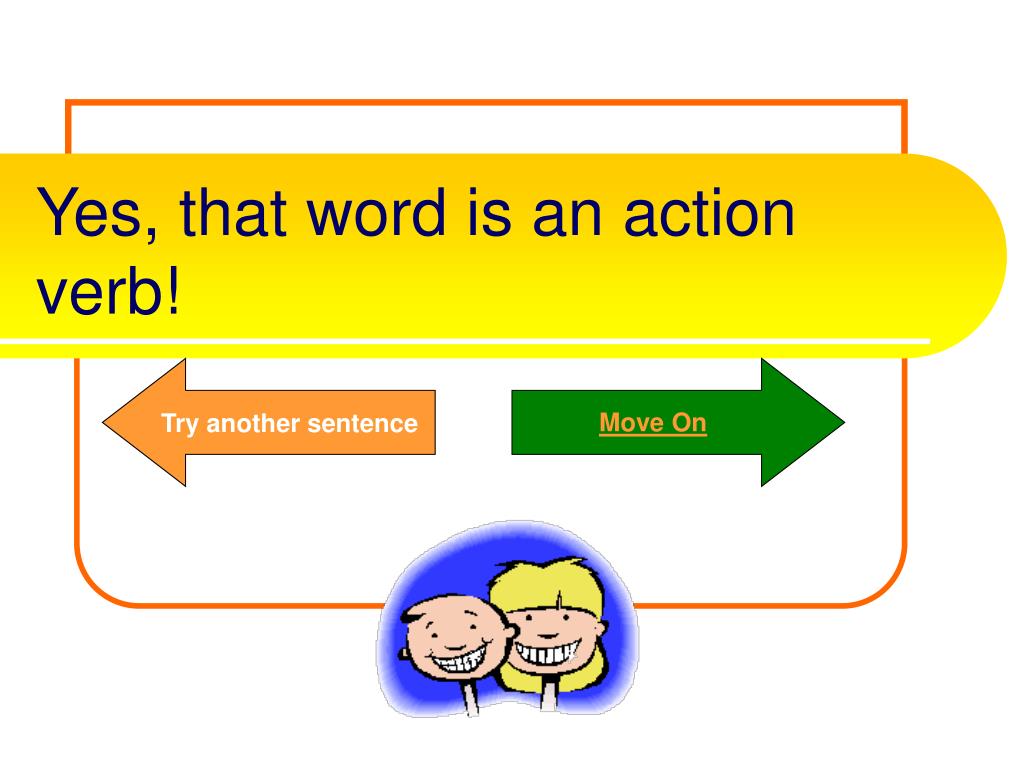 Yes, that word is an action verb!

Try another sentence

Move On